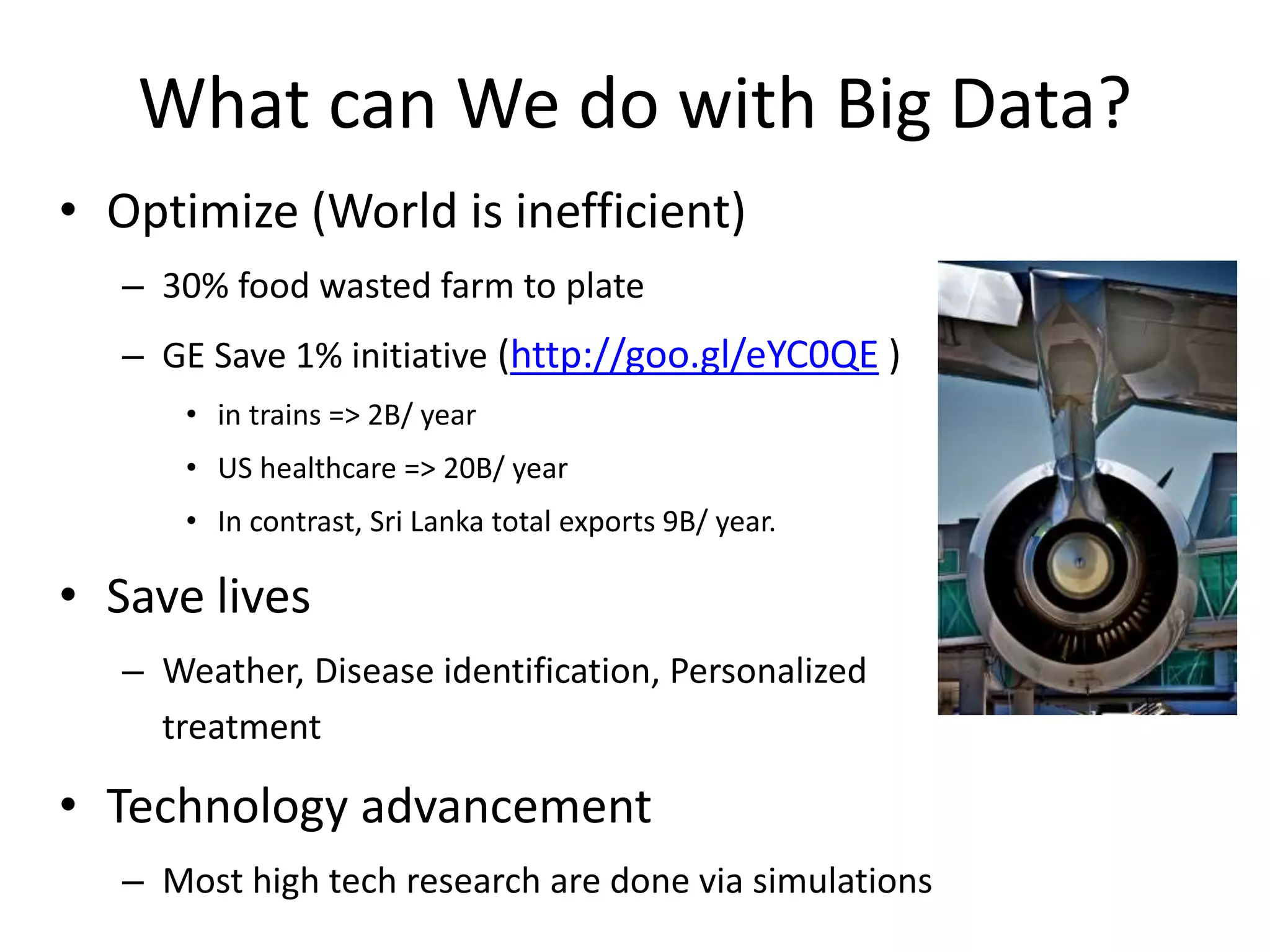 What can We do with Big Data?

• Optimize (World is inefficient)
 – 30% food wasted farm to plate
 – GE Save 1% initiative (http://goo.gl/eYC0QE )
  • in trains => 2B/ year
  • US healthcare => 20B/ year
  • In contrast, Sri Lanka total exports 9B/ year.

• Save lives
 – Weather, Disease identification, Personalized treatment

• Technology advancement
 – Most high tech research are done via simulations